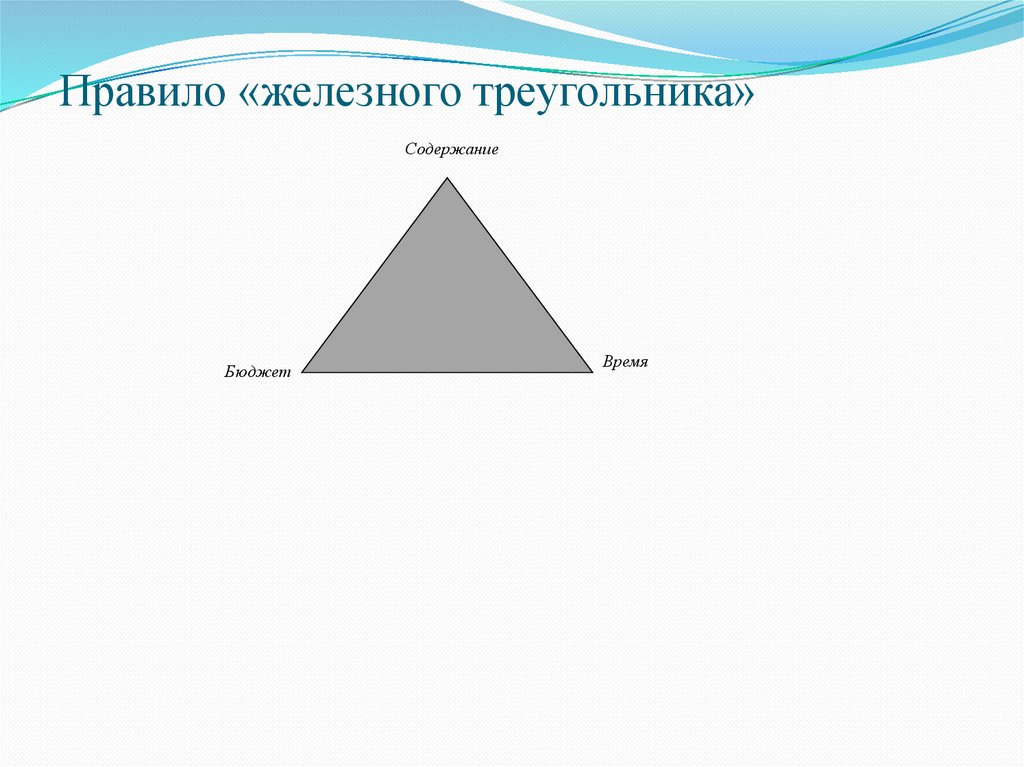 Правило «железного треугольника»

Содержание

Бюджет

Время